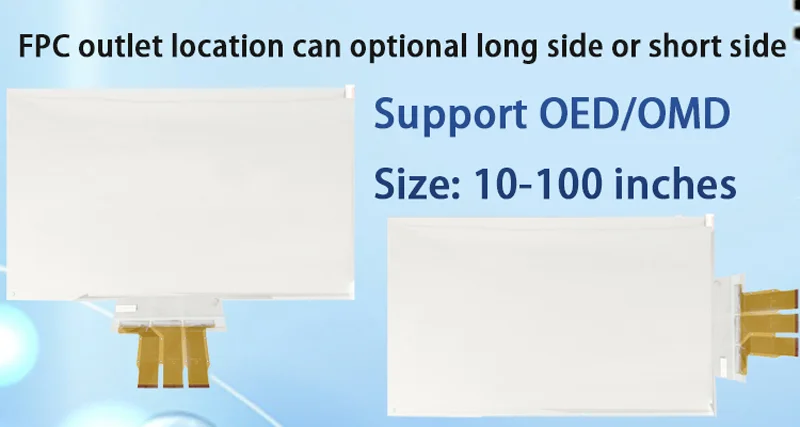 FPC outlet location can optional long side or short side

Support OED/OMD

Size: 10-100 inches